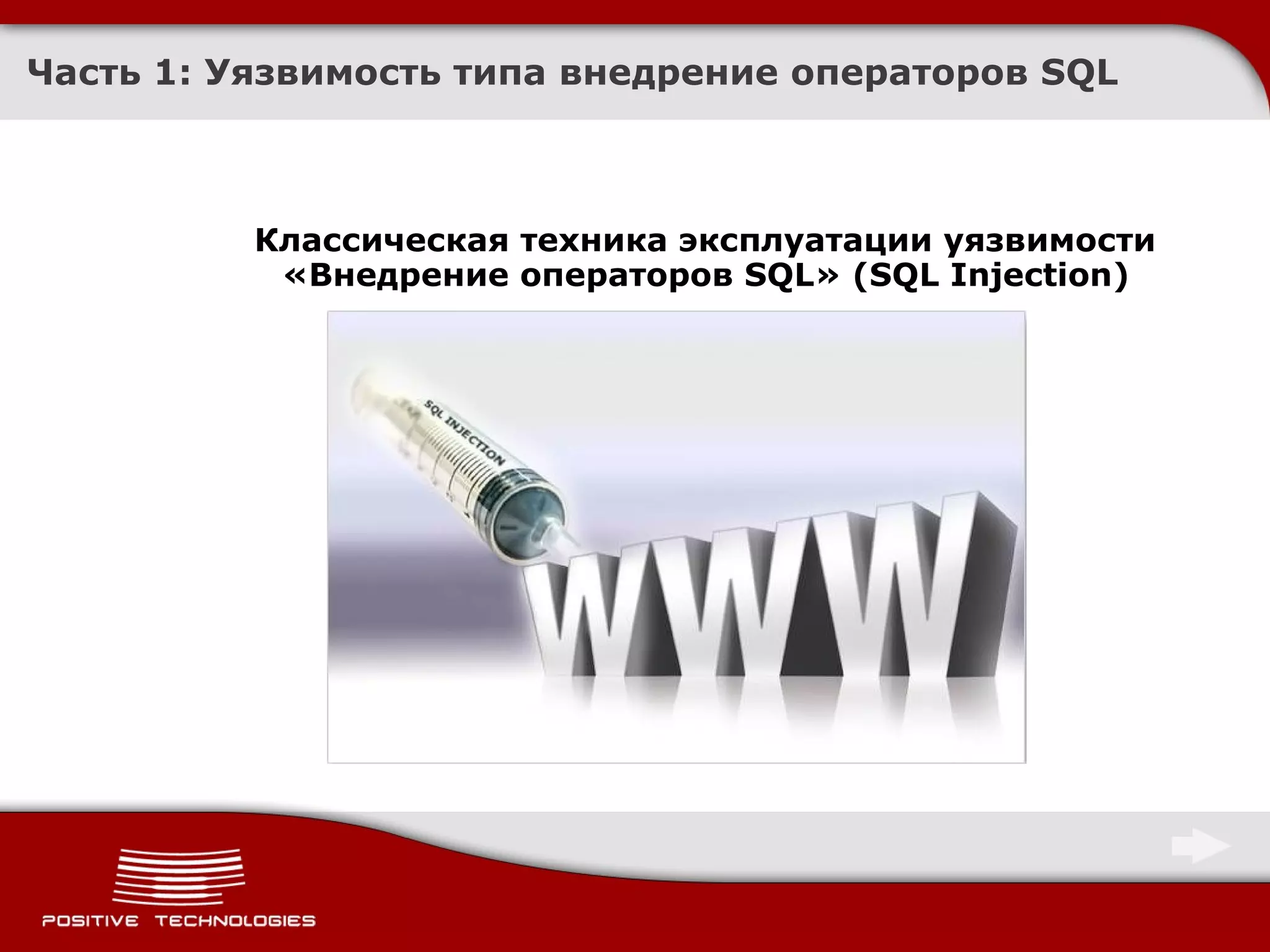 Часть 1: Уязвимость типа внедрение операторов SQL

Классическая техника эксплуатации уязвимости «Внедрение операторов SQL» (SQL Injection)

SQL INJECTION

WWW

POSITIVE TECHNOLOGIES